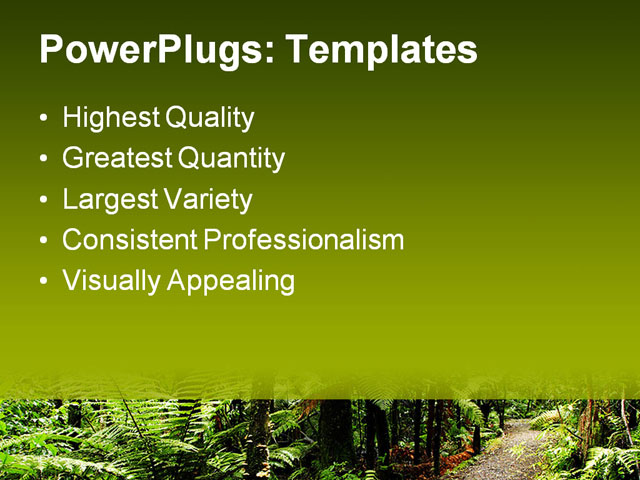 PowerPlugs: Templates

• Highest Quality
• Greatest Quantity
• Largest Variety
• Consistent Professionalism
• Visually Appealing